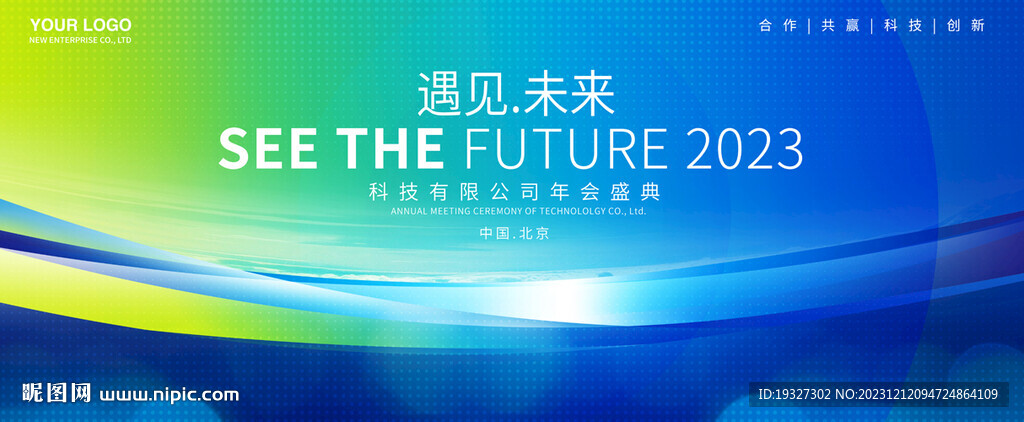 YOUR LOGO
NEW ENTERPRISE CO., LTD

合作 | 共赢 | 科技 | 创新

遇见.未来
SEE THE FUTURE 2023
科技有限公司年会盛典
ANNUAL MEETING CEREMONY OF TECHNOLOLGY CO., Ltd.
中国.北京

昵图网 www.nipic.com
ID:19327302 NO:20231212094724864109